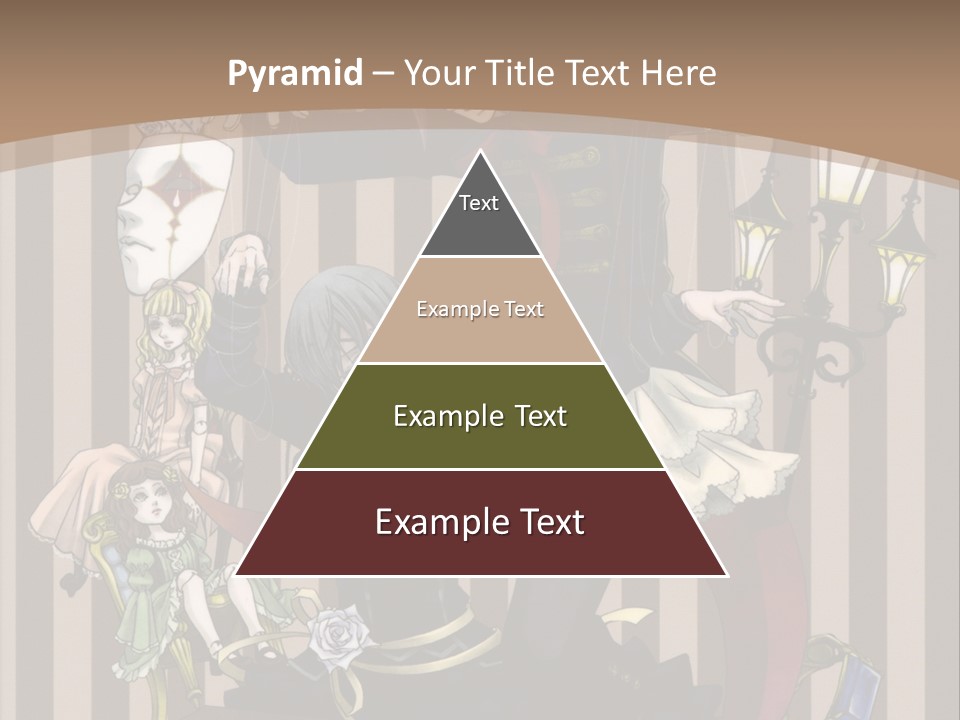 Pyramid – Your Title Text Here

Text

Example Text

Example Text

Example Text